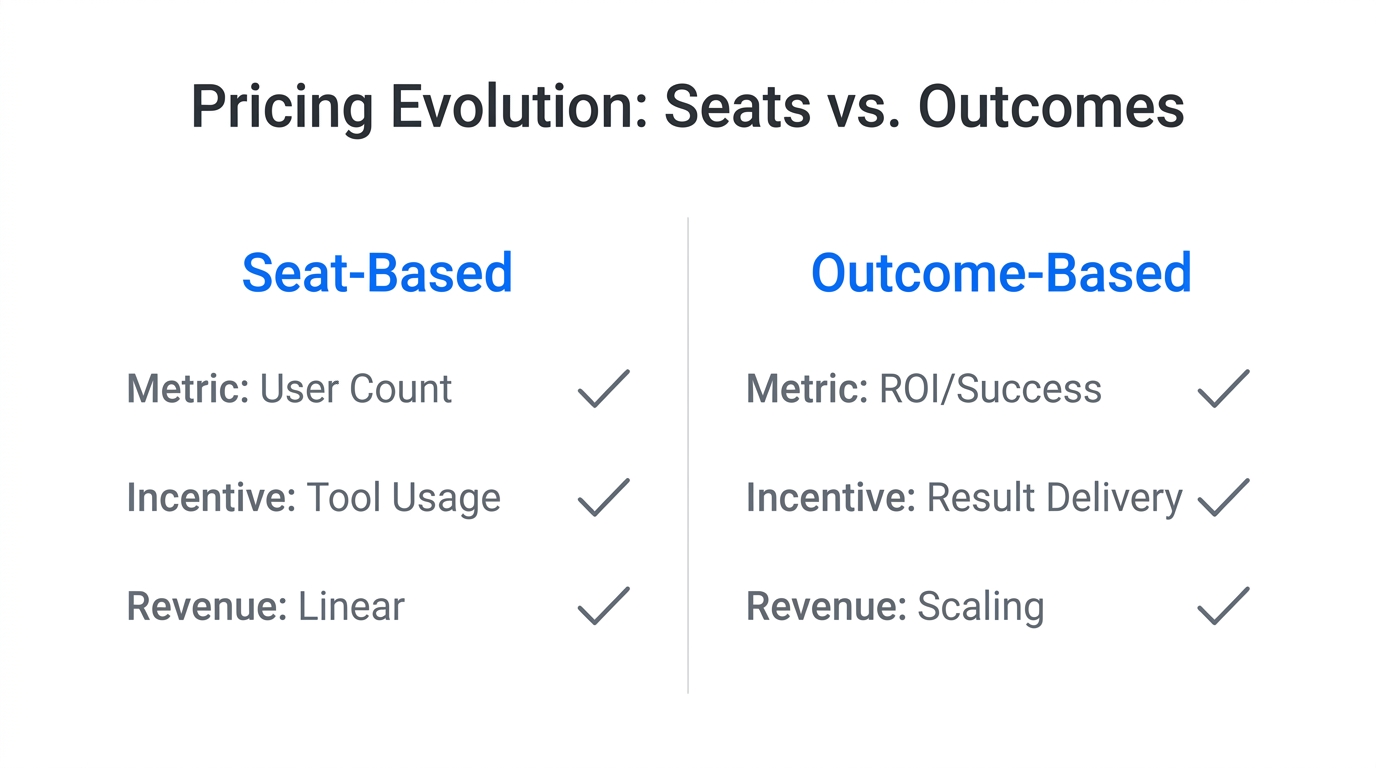 Pricing Evolution: Seats vs. Outcomes

Seat-Based

Metric: User Count ✓

Incentive: Tool Usage ✓

Revenue: Linear ✓

Outcome-Based

Metric: ROI/Success ✓

Incentive: Result Delivery ✓

Revenue: Scaling ✓